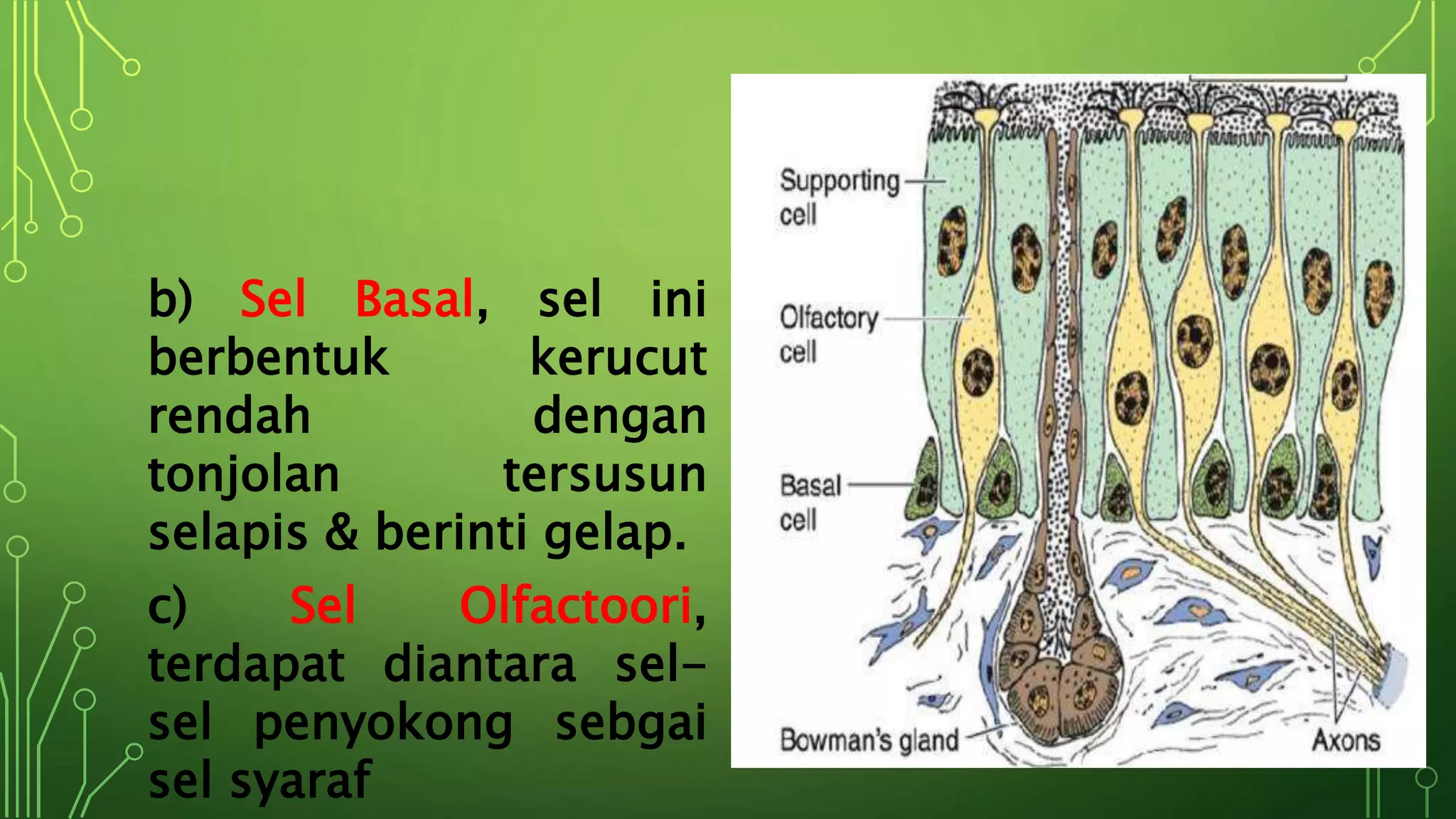 b) Sel Basal, sel ini berbentuk kerucut rendah dengan tonjolan tersusun selapis & berinti gelap.

c) Sel Olfactoori, terdapat diantara sel-sel penyokong sebgai sel syaraf

Supporting cell

Olfactory cell

Basal cell

Bowman's gland

Axons